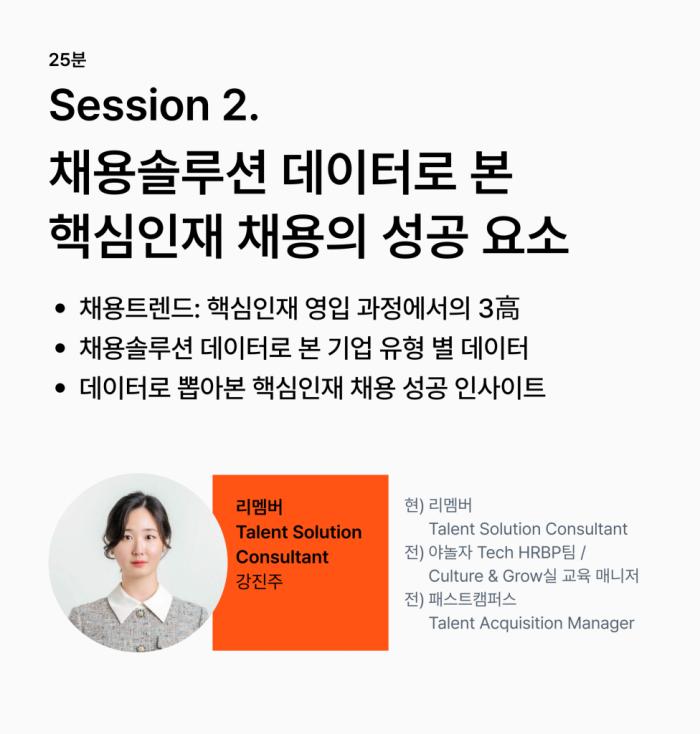 25분

Session 2.
채용솔루션 데이터로 본 핵심인재 채용의 성공 요소

• 채용트렌드: 핵심인재 영입 과정에서의 3高
• 채용솔루션 데이터로 본 기업 유형 별 데이터
• 데이터로 뽑아본 핵심인재 채용 성공 인사이트

리멤버
Talent Solution Consultant
강진주

현) 리멤버
Talent Solution Consultant
전) 야놀자 Tech HRBP팀 / Culture & Grow실 교육 매니저
전) 패스트캠퍼스
Talent Acquisition Manager